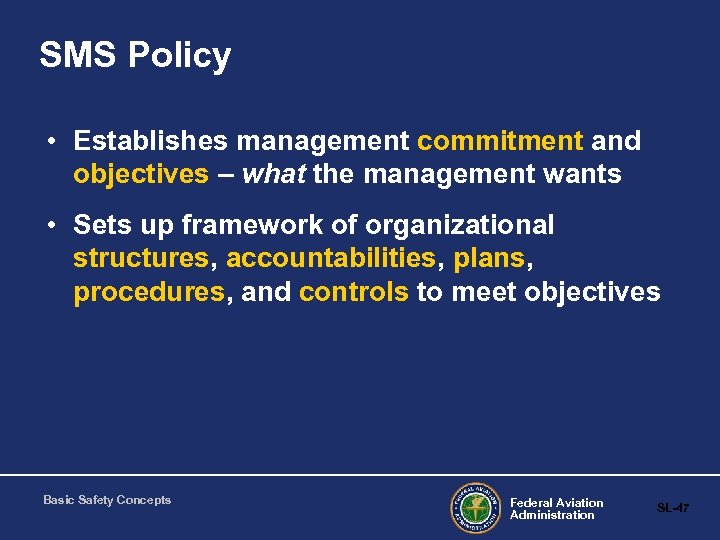 SMS Policy

• Establishes management commitment and objectives – what the management wants

• Sets up framework of organizational structures, accountabilities, plans, procedures, and controls to meet objectives

Basic Safety Concepts

FEDERAL AVIATION ADMINISTRATION

Federal Aviation Administration

SL-47